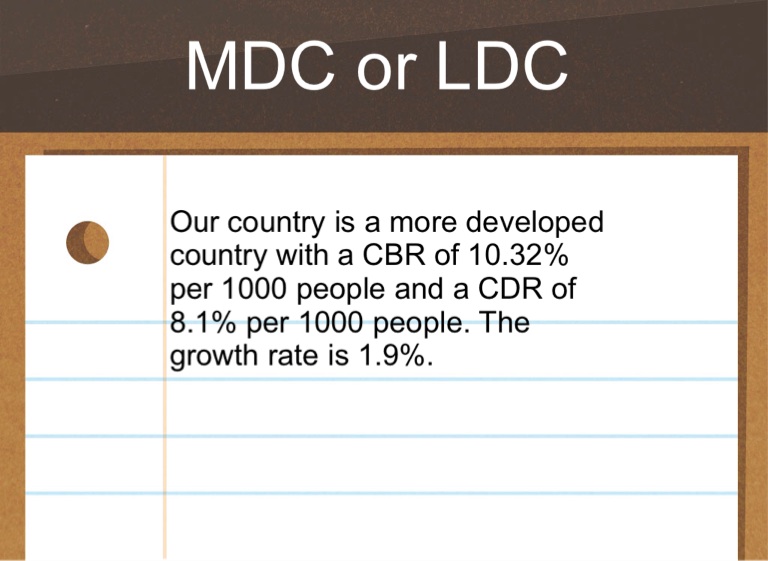 MDC or LDC

Our country is a more developed country with a CBR of 10.32% per 1000 people and a CDR of 8.1% per 1000 people. The growth rate is 1.9%.